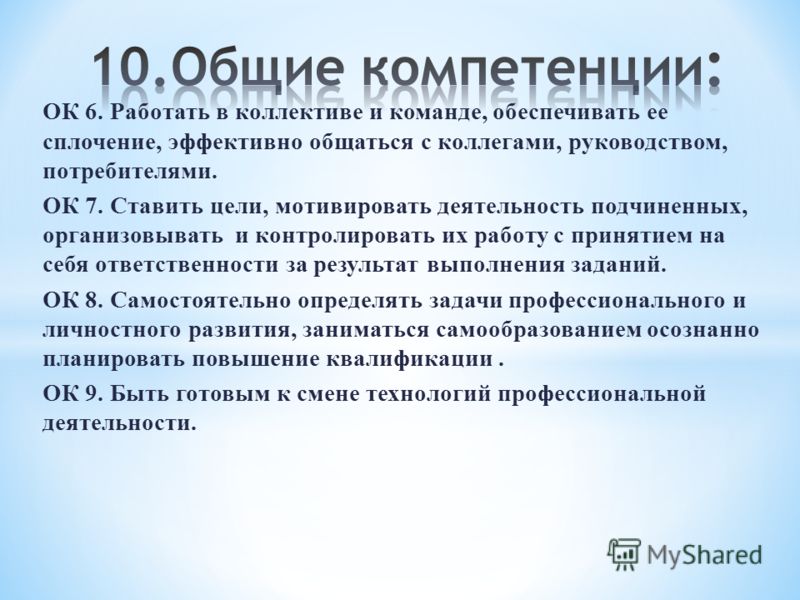 10.Общие компетенции:

ОК 6. Работать в коллективе и команде, обеспечивать ее сплочение, эффективно общаться с коллегами, руководством, потребителями.

ОК 7. Ставить цели, мотивировать деятельность подчиненных, организовывать и контролировать их работу с принятием на себя ответственности за результат выполнения заданий.

ОК 8. Самостоятельно определять задачи профессионального и личностного развития, заниматься самообразованием осознанно планировать повышение квалификации .

ОК 9. Быть готовым к смене технологий профессиональной деятельности.

MyShared